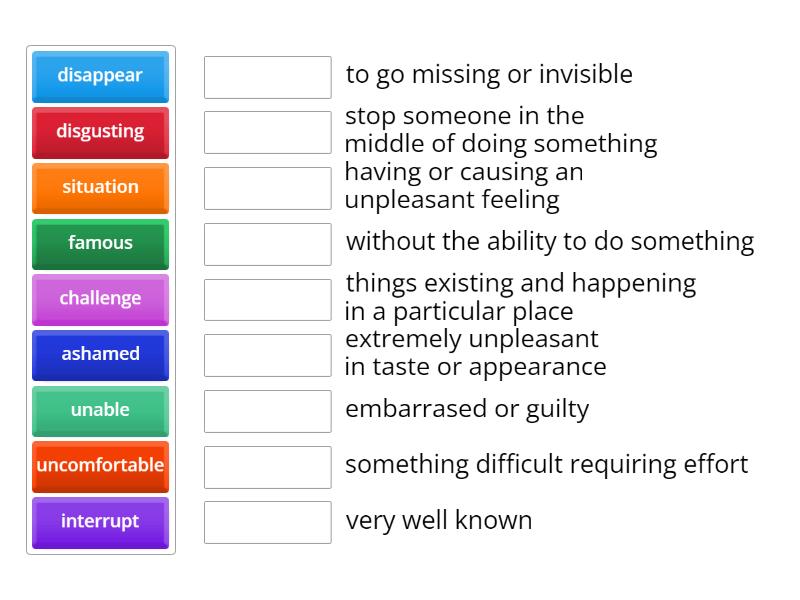 disappear
disgusting
situation
famous
challenge
ashamed
unable
uncomfortable
interrupt

to go missing or invisible

stop someone in the middle of doing something

having or causing an unpleasant feeling

without the ability to do something

things existing and happening in a particular place

extremely unpleasant in taste or appearance

embarrased or guilty

something difficult requiring effort

very well known